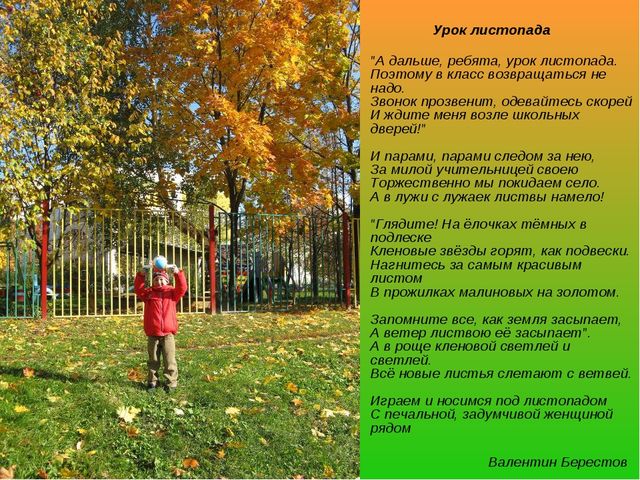 Урок листопада

"А дальше, ребята, урок листопада. Поэтому в класс возвращаться не надо.
Звонок прозвенит, одевайтесь скорей
И ждите меня возле школьных дверей!"

И парами, парами следом за нею,
За милой учительницей своею
Торжественно мы покидаем село.
А в лужи с лужаек листвы намело!

"Глядите! На ёлочках тёмных в подлеске
Кленовые звёзды горят, как подвески.
Нагнитесь за самым красивым листом
В прожилках малиновых на золотом.

Запомните все, как земля засыпает,
А ветер листвою её засыпает".
А в роще кленовой светлей и светлей.
Всё новые листья слетают с ветвей.

Играем и носимся под листопадом
С печальной, задумчивой женщиной рядом

Валентин Берестов